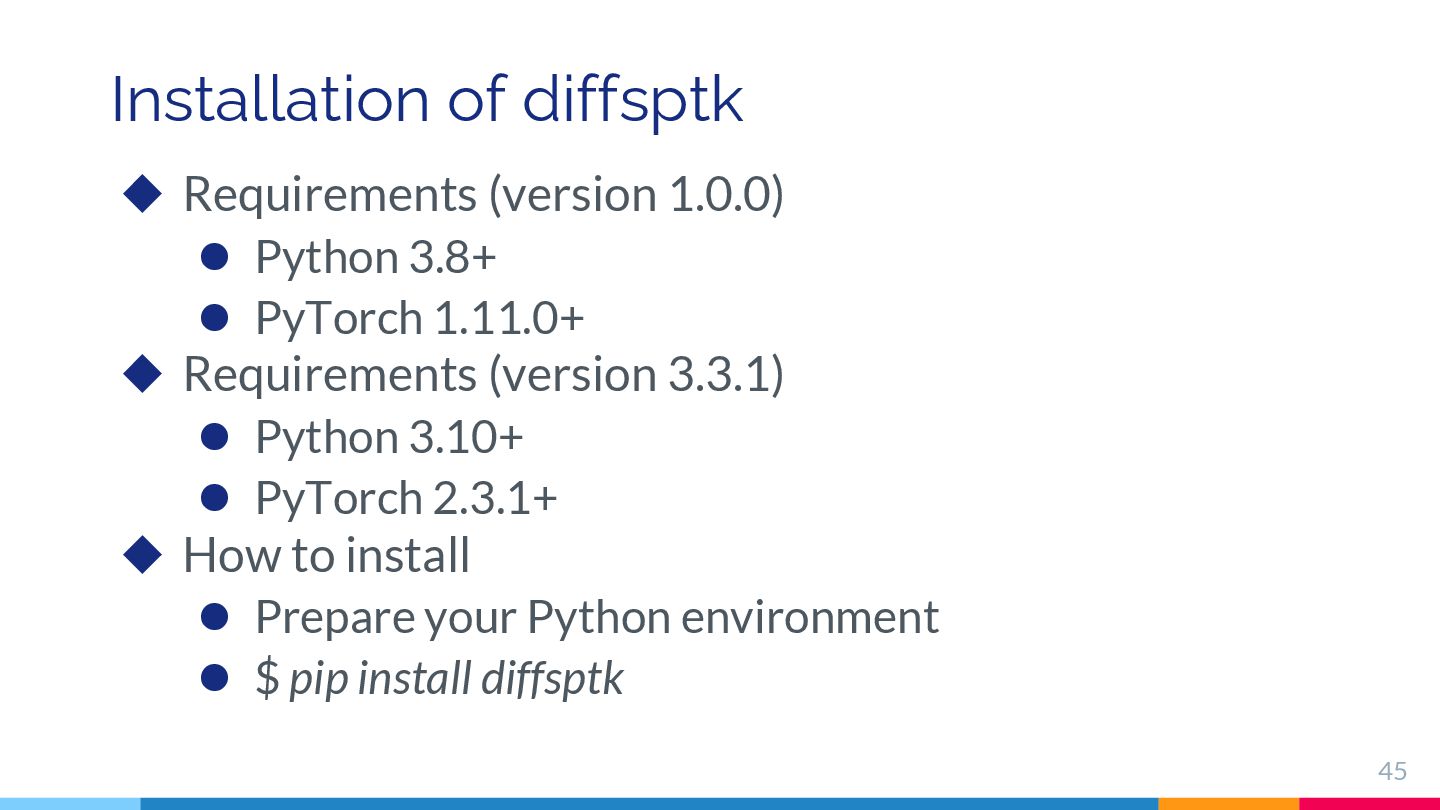 Installation of diffsptk

◆ Requirements (version 1.0.0)
● Python 3.8+
● PyTorch 1.11.0+
◆ Requirements (version 3.3.1)
● Python 3.10+
● PyTorch 2.3.1+
◆ How to install
● Prepare your Python environment
● \$ pip install diffsptk

45